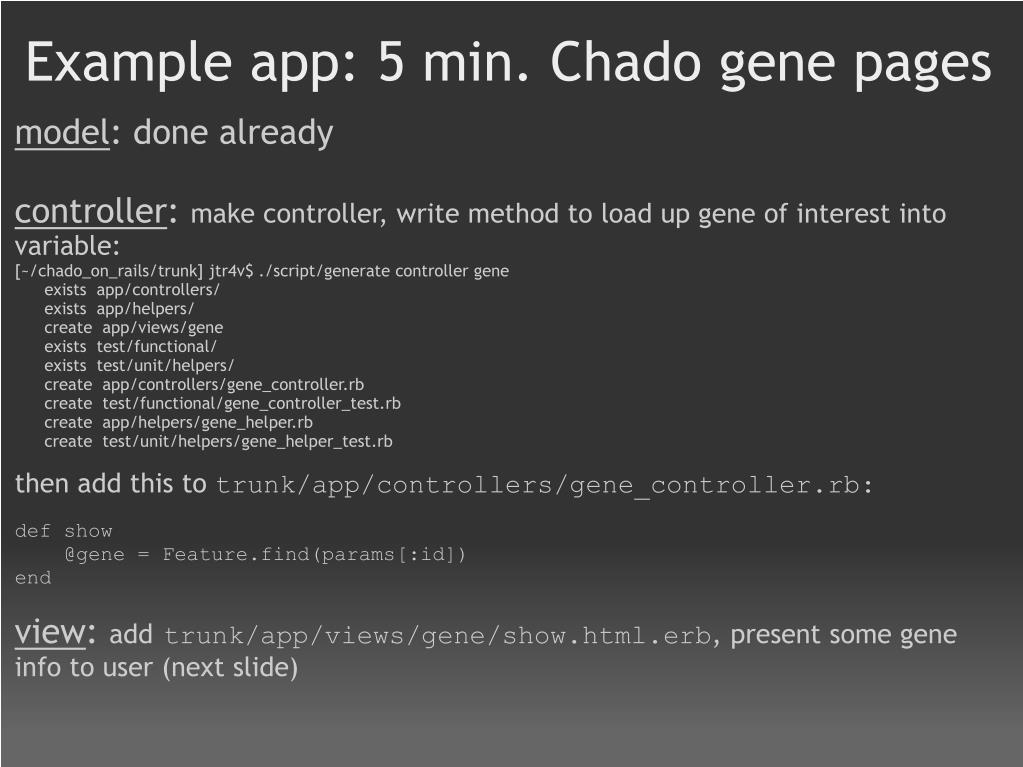 Example app: 5 min. Chado gene pages

model: done already

controller: make controller, write method to load up gene of interest into variable:

[~/chado_on_rails/trunk] jtr4v$ ./script/generate controller gene
exists app/controllers/
exists app/helpers/
create app/views/gene
exists test/functional/
exists test/unit/helpers/
create app/controllers/gene_controller.rb
create test/functional/gene_controller_test.rb
create app/helpers/gene_helper.rb
create test/unit/helpers/gene_helper_test.rb

then add this to trunk/app/controllers/gene_controller.rb:

def show
@gene = Feature.find(params[:id])
end

view: add trunk/app/views/gene/show.html.erb, present some gene info to user (next slide)